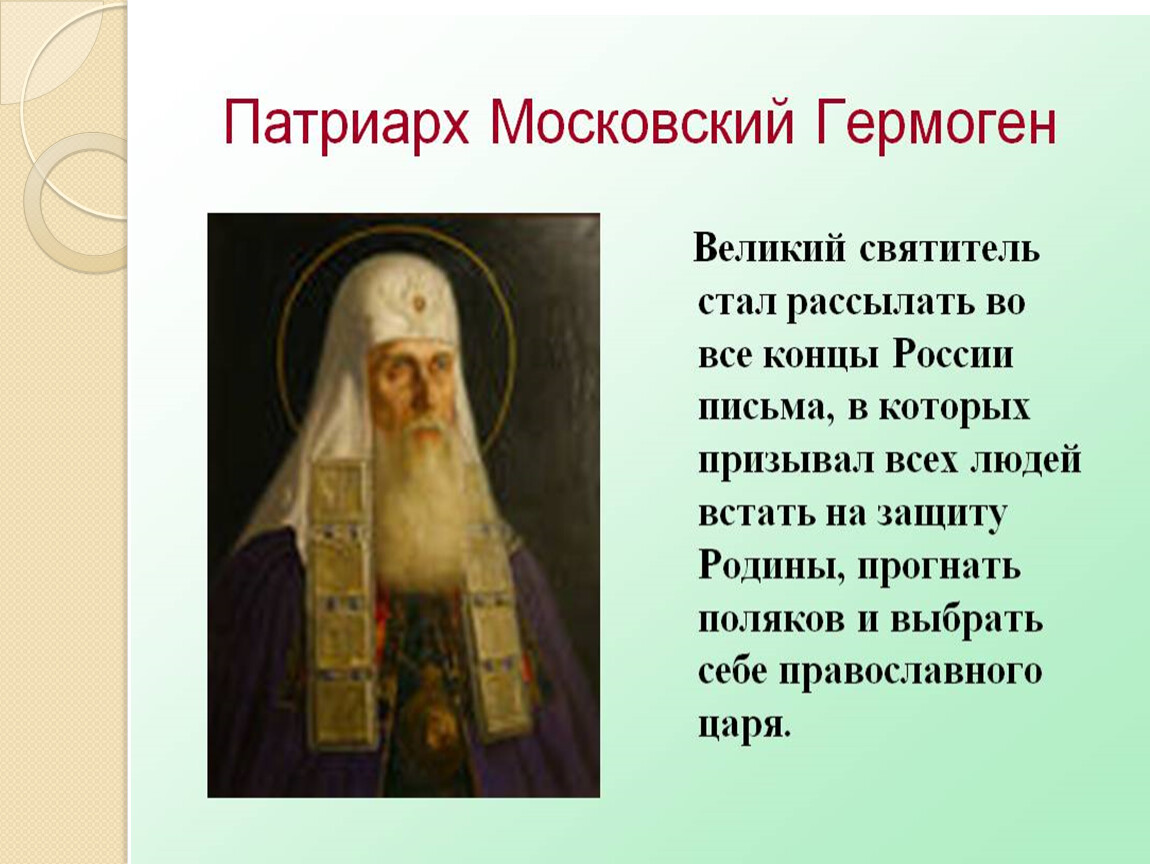 Патриарх Московский Гермоген

Великий святитель стал рассылать во все концы России письма, в которых призывал всех людей встать на защиту Родины, прогнать поляков и выбрать себе православного царя.